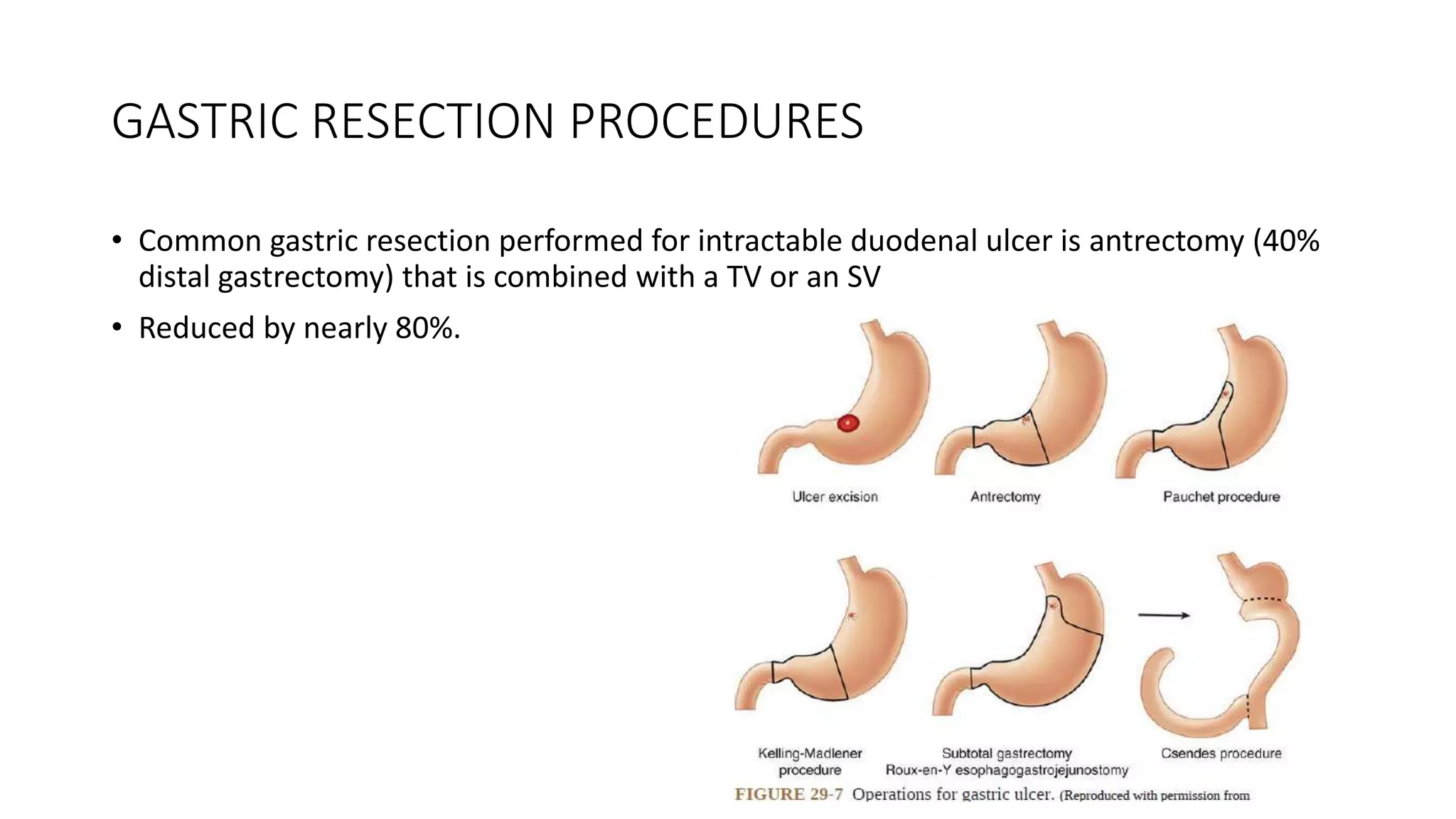 GASTRIC RESECTION PROCEDURES

• Common gastric resection performed for intractable duodenal ulcer is antrectomy (40% distal gastrectomy) that is combined with a TV or an SV

• Reduced by nearly 80%.

Ulcer excision

Antrectomy

Pauchet procedure

Kelling-Madlener procedure

Subtotal gastrectomy Roux-en-Y esophagogastrojejunostomy

Csendes procedure

FIGURE 29-7 Operations for gastric ulcer. (Reproduced with permission from